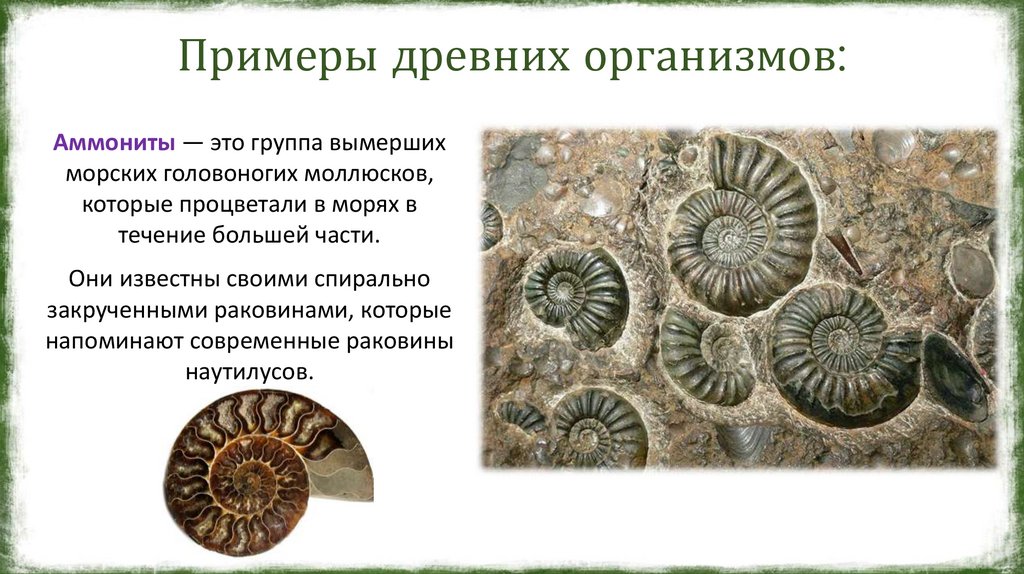 Примеры древних организмов:

Аммониты — это группа вымерших морских головоногих моллюсков, которые процветали в морях в течение большей части.

Они известны своими спирально закрученными раковинами, которые напоминают современные раковины наутилусов.